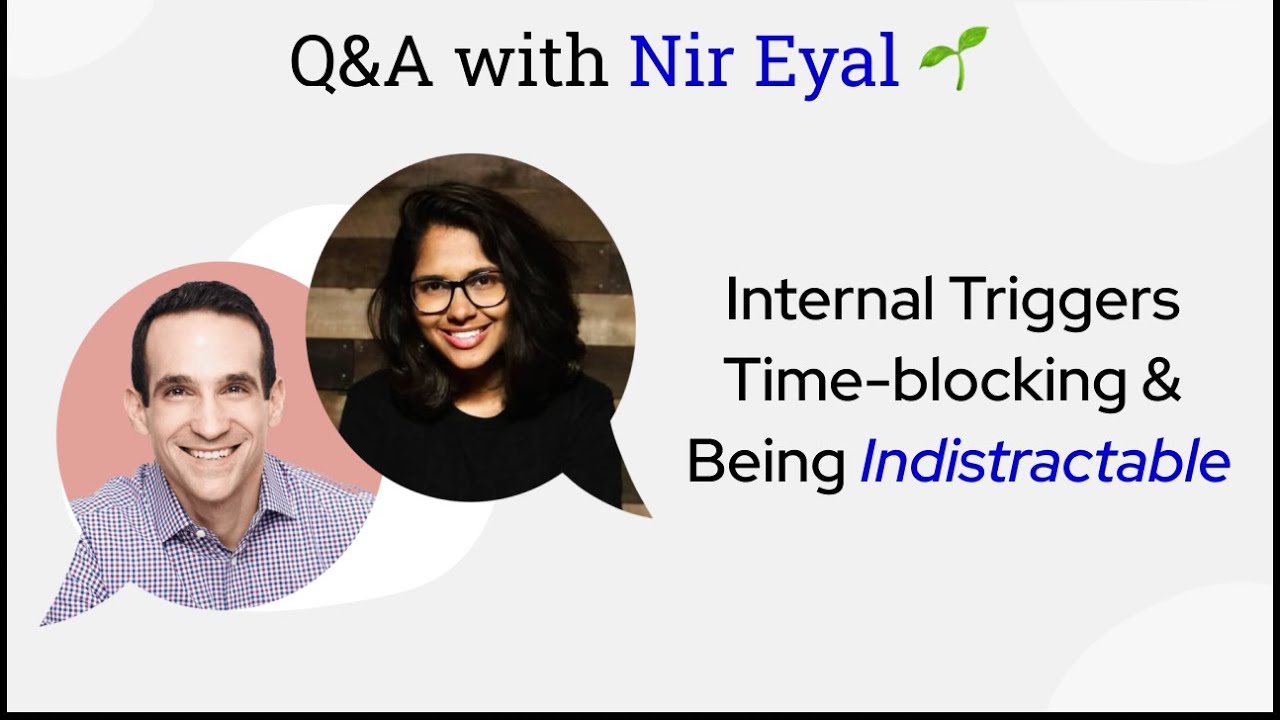 Q&A with Nir Eyal 🌱

Internal Triggers
Time-blocking &
Being Indistractable